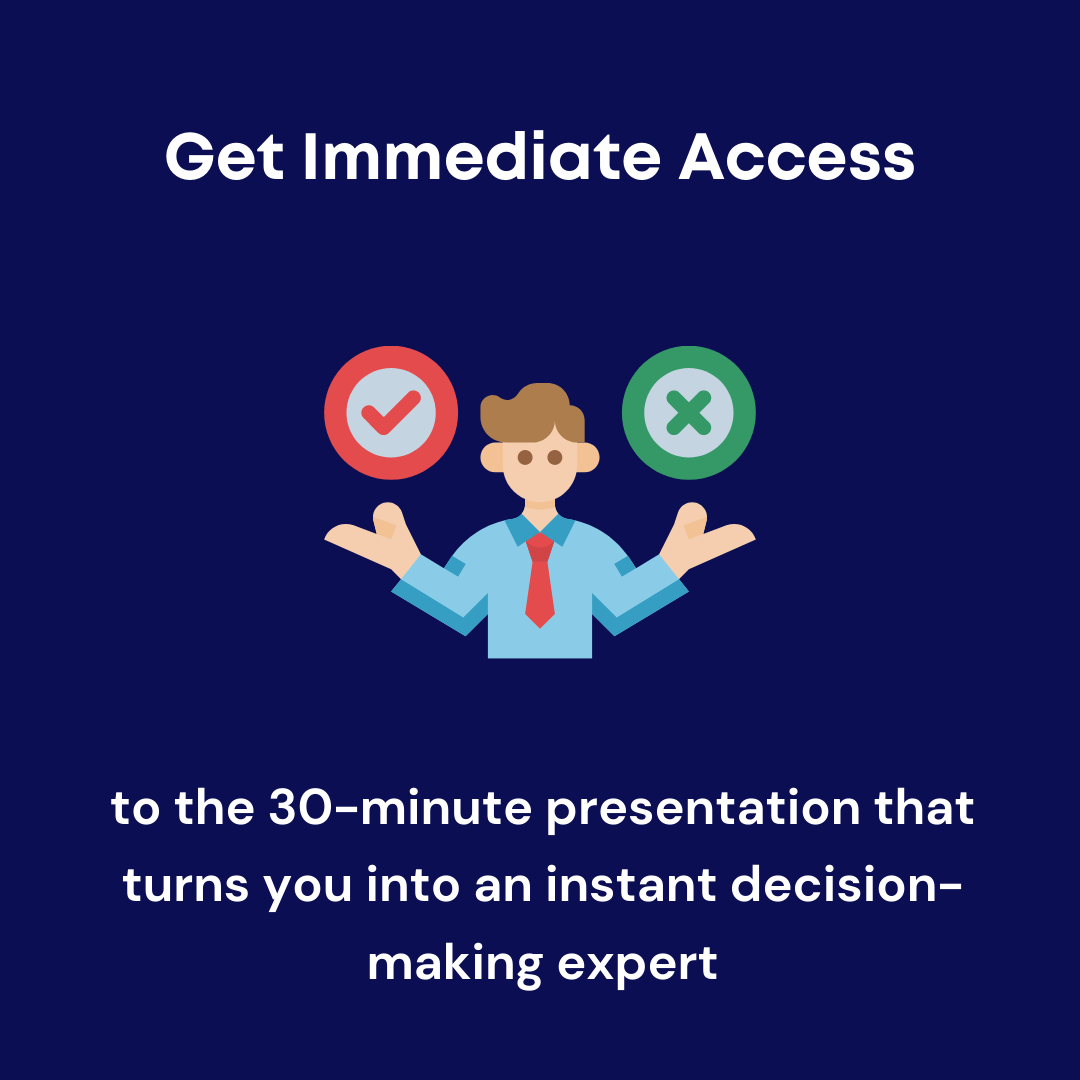 Get Immediate Access

to the 30-minute presentation that turns you into an instant decision-making expert